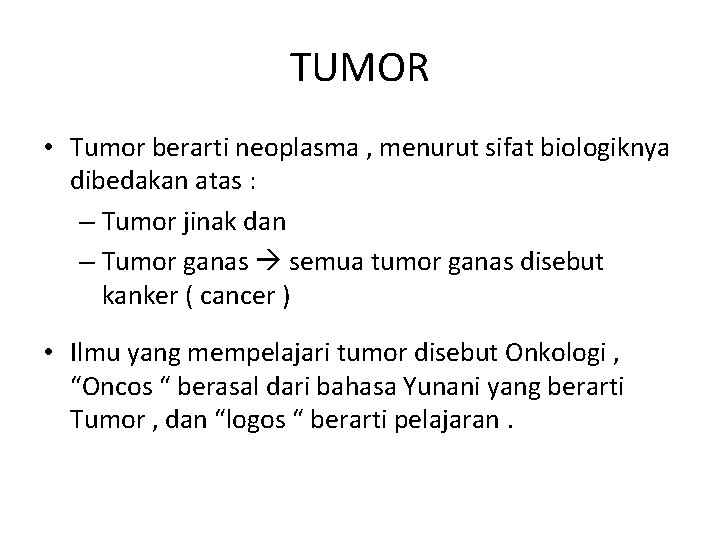 TUMOR

• Tumor berarti neoplasma , menurut sifat biologiknya dibedakan atas :
– Tumor jinak dan
– Tumor ganas → semua tumor ganas disebut kanker ( cancer )

• Ilmu yang mempelajari tumor disebut Onkologi , “Oncos “ berasal dari bahasa Yunani yang berarti Tumor , dan “logos “ berarti pelajaran .